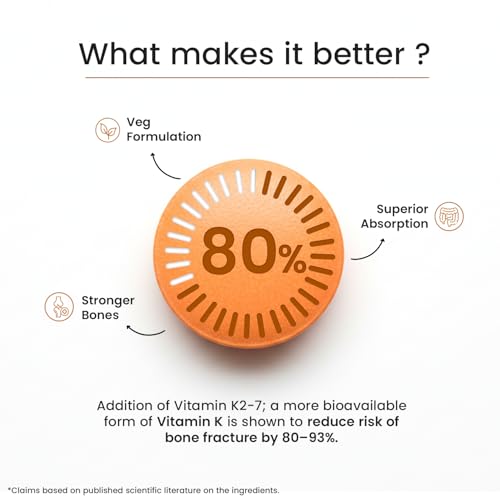 What makes it better ?

Veg Formulation

Superior Absorption

80%

Stronger Bones

Addition of Vitamin K2-7; a more bioavailable form of Vitamin K is shown to reduce risk of bone fracture by 80–93%.

*Claims based on published scientific literature on the ingredients.